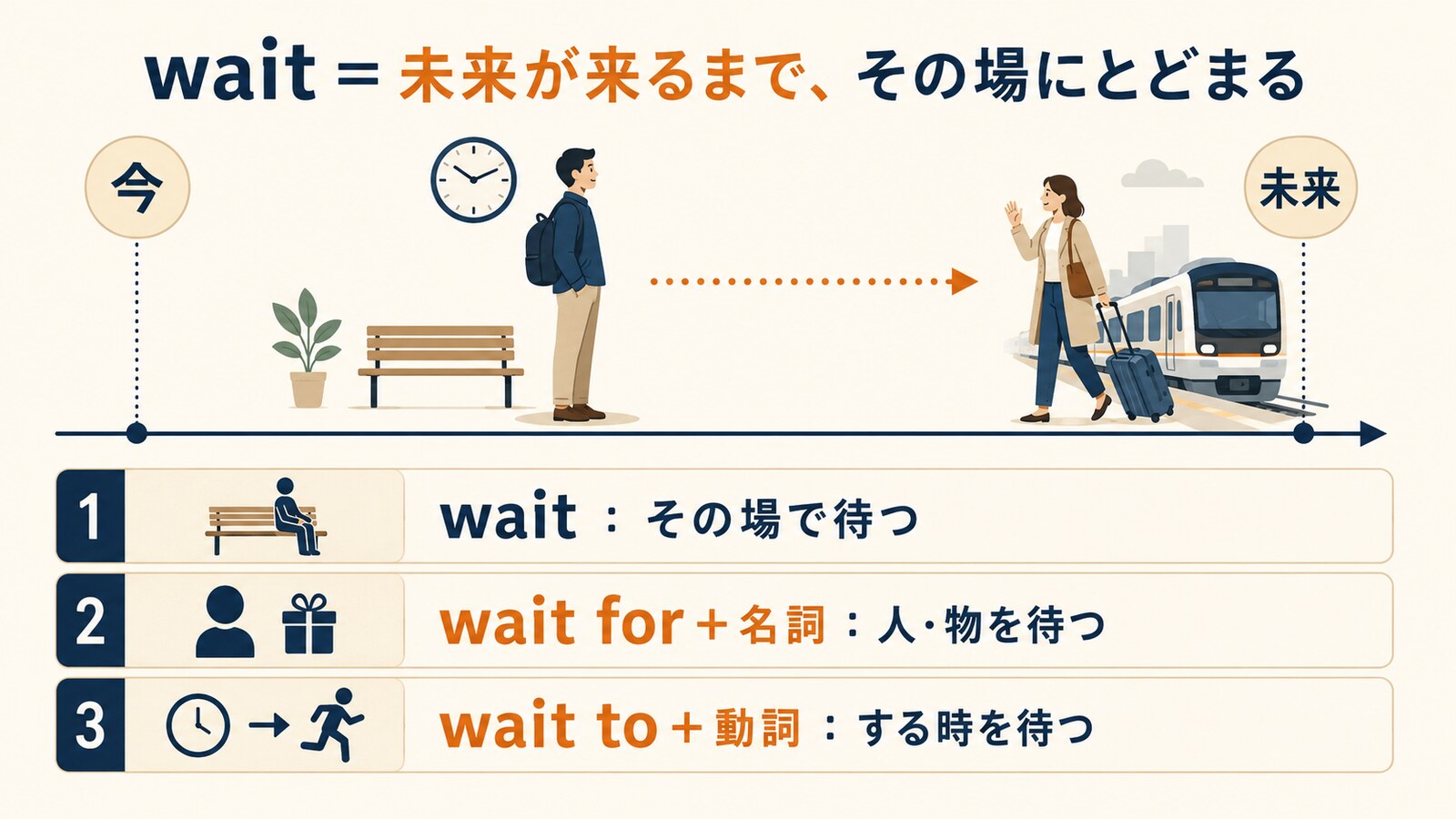 wait = 未来が来るまで、その場にとどまる

今

未来

1 wait : その場で待つ

2 wait for + 名詞 : 人・物を待つ

3 wait to + 動詞 : する時を待つ